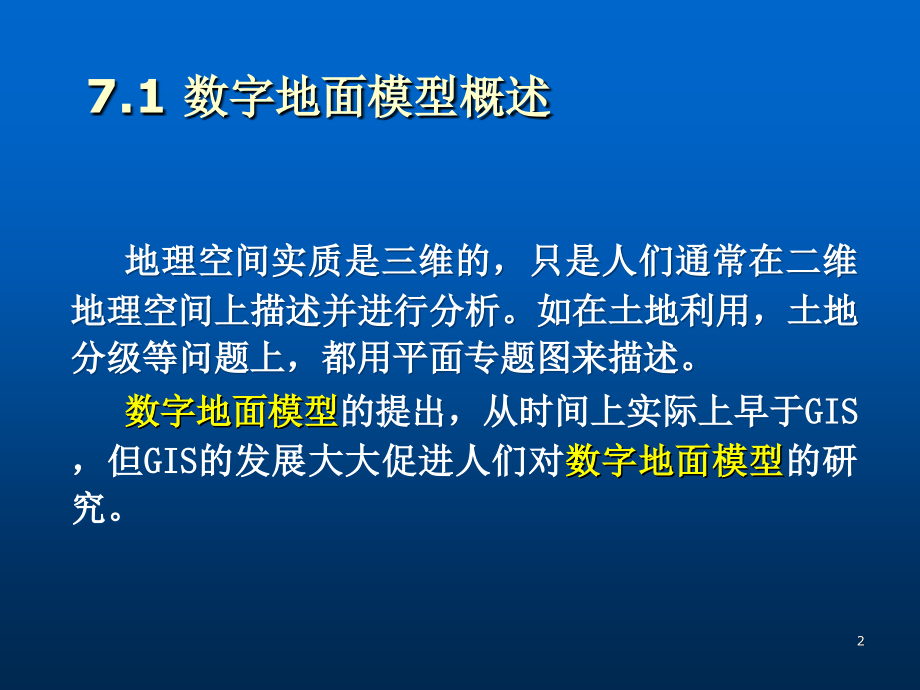 7.1 数字地面模型概述

地理空间实质是三维的，只是人们通常在二维地理空间上描述并进行分析。如在土地利用，土地分级等问题上，都用平面专题图来描述。

数字地面模型的提出，从时间上实际上早于GIS，但GIS的发展大大促进人们对数字地面模型的研究。

2